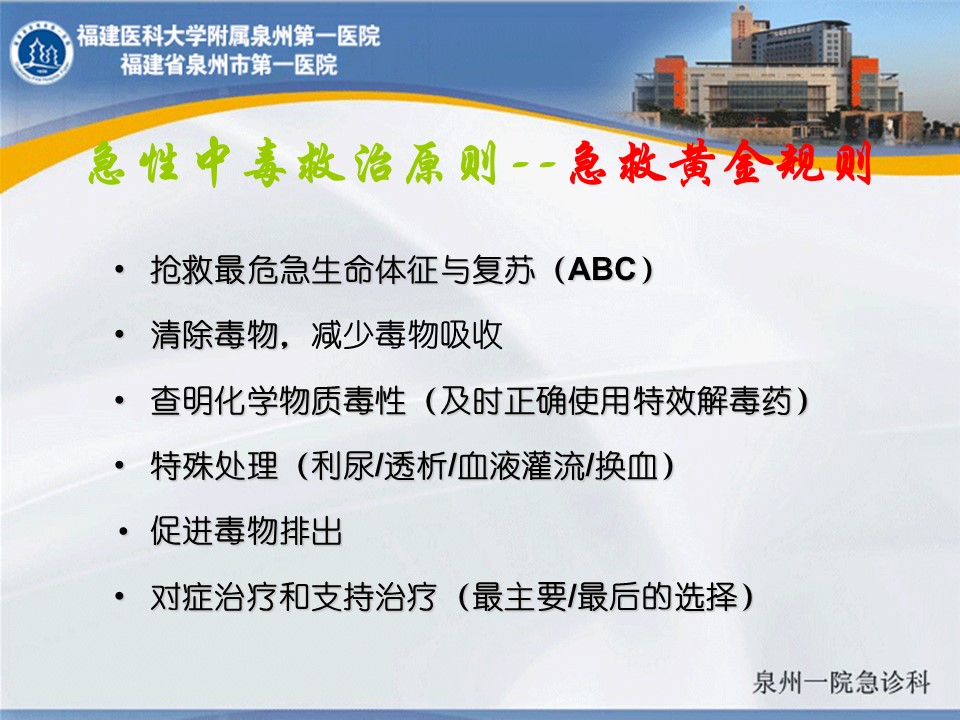 福建医科大学附属泉州第一医院
福建省泉州市第一医院

急性中毒救治原则--急救黄金规则

• 抢救最危急生命体征与复苏（ABC）
• 清除毒物，减少毒物吸收
• 查明化学物质毒性（及时正确使用特效解毒药）
• 特殊处理（利尿/透析/血液灌流/换血）
• 促进毒物排出
• 对症治疗和支持治疗（最主要/最后的选择）

泉州一院急诊科